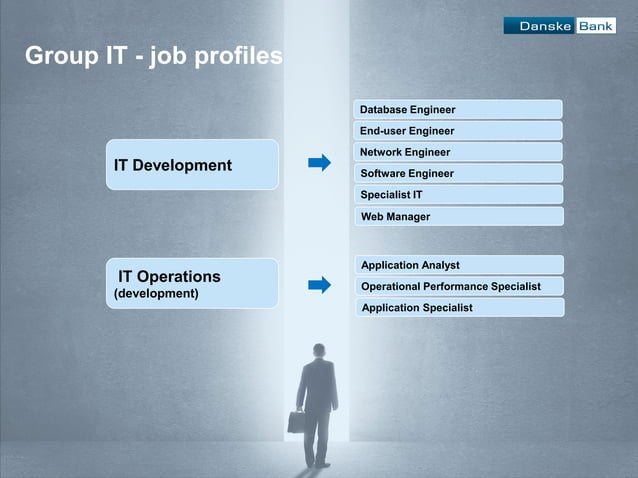 Danske Bank

Group IT - job profiles

IT Development

Database Engineer
End-user Engineer
Network Engineer
Software Engineer
Specialist IT
Web Manager

IT Operations
(development)

Application Analyst
Operational Performance Specialist
Application Specialist